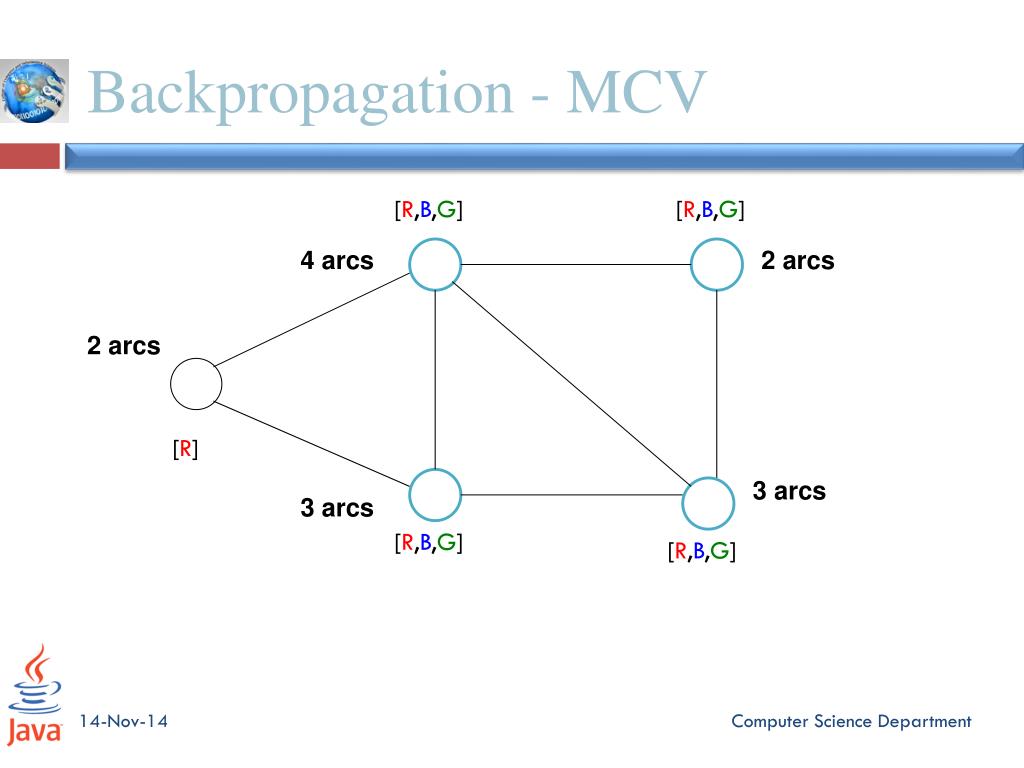 Backpropagation - MCV

[R,B,G]

[R,B,G]

4 arcs

2 arcs

2 arcs

[R]

3 arcs

3 arcs

[R,B,G]

[R,B,G]

Java

14-Nov-14

Computer Science Department